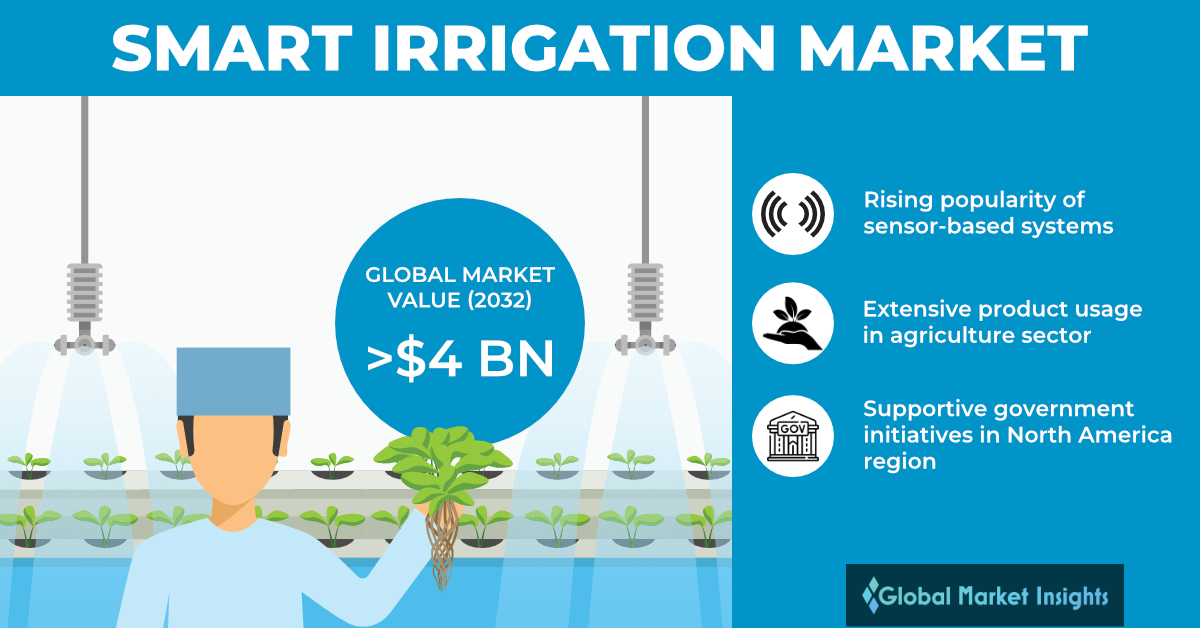 SMART IRRIGATION MARKET

GLOBAL MARKET VALUE (2032)

>$4 BN

Rising popularity of sensor-based systems

Extensive product usage in agriculture sector

GOV

Supportive government initiatives in North America region

Global Market Insights